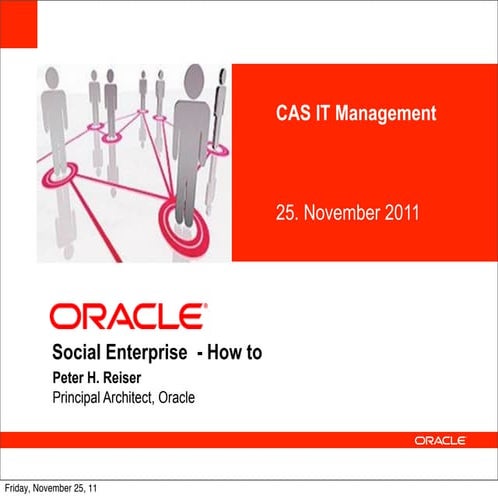 CAS IT Management

25. November 2011

ORACLE

Social Enterprise - How to

Peter H. Reiser

Principal Architect, Oracle

ORACLE

Friday, November 25, 11